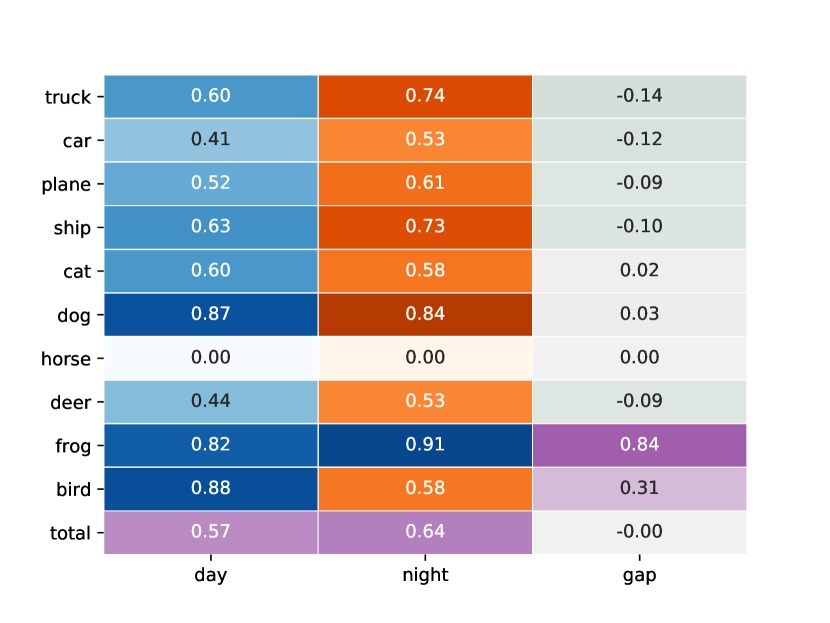 | | day | night | gap |
|---|---|---|---|
| truck | 0.60 | 0.74 | -0.14 |
| car | 0.41 | 0.53 | -0.12 |
| plane | 0.52 | 0.61 | -0.09 |
| ship | 0.63 | 0.73 | -0.10 |
| cat | 0.60 | 0.58 | 0.02 |
| dog | 0.87 | 0.84 | 0.03 |
| horse | 0.00 | 0.00 | 0.00 |
| deer | 0.44 | 0.53 | -0.09 |
| frog | 0.82 | 0.91 | 0.84 |
| bird | 0.88 | 0.58 | 0.31 |
| total | 0.57 | 0.64 | -0.00 |